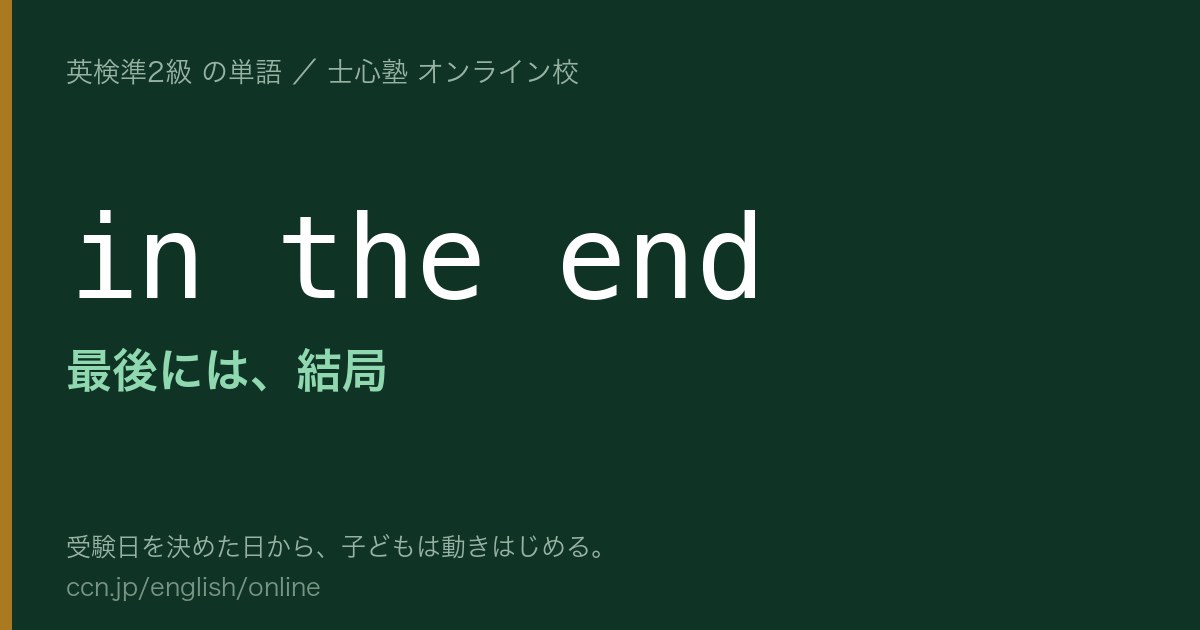 英検準2級 の単語 ／ 士心塾 オンライン校

in the end

最後には、結局

受験日を決めた日から、子どもは動きはじめる。
ccn.jp/english/online